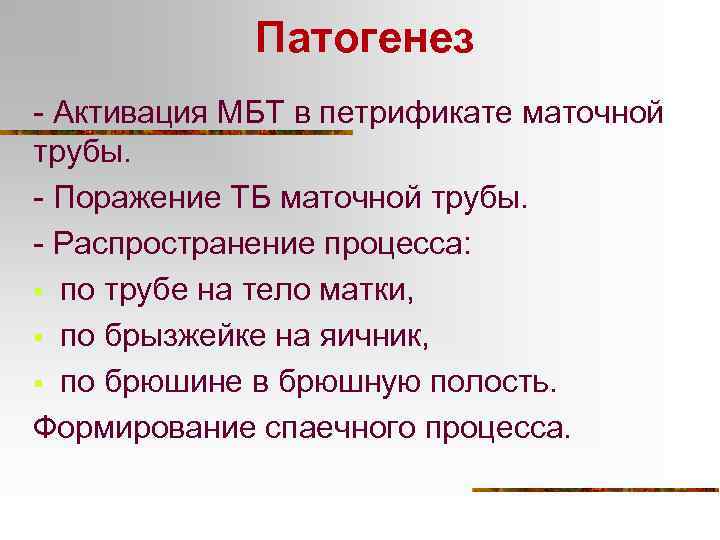 Патогенез

- Активация МБТ в петрификате маточной трубы.

- Поражение ТБ маточной трубы.

- Распространение процесса:

- по трубе на тело матки,
- по брызжейке на яичник,
- по брюшине в брюшную полость.

Формирование спаечного процесса.